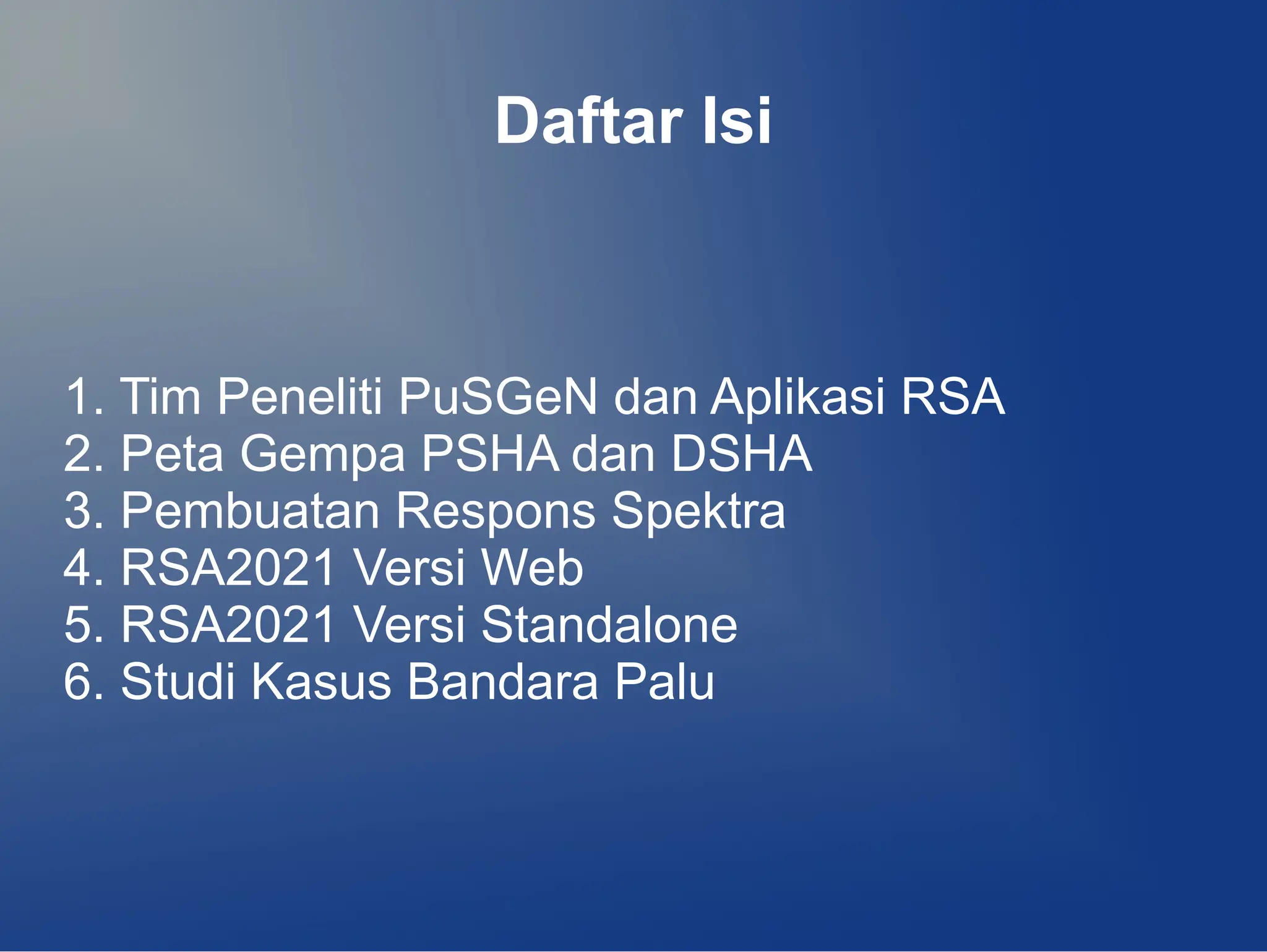 Daftar Isi

1. Tim Peneliti PuSGeN dan Aplikasi RSA
2. Peta Gempa PSHA dan DSHA
3. Pembuatan Respons Spektra
4. RSA2021 Versi Web
5. RSA2021 Versi Standalone
6. Studi Kasus Bandara Palu